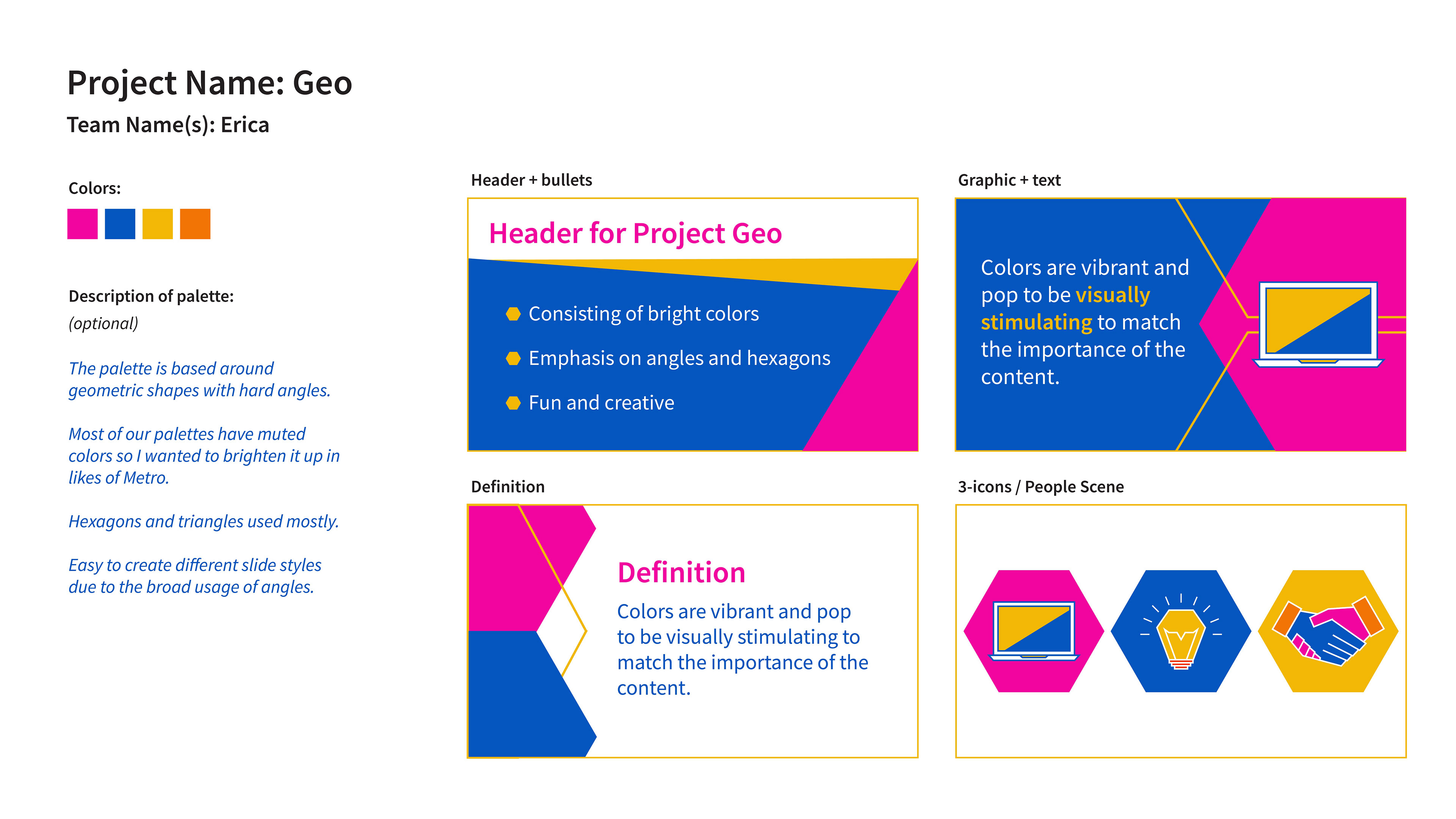 Project Name: Geo

Team Name(s): Erica

Colors:

Description of palette:
(optional)

The palette is based around geometric shapes with hard angles.

Most of our palettes have muted colors so I wanted to brighten it up in likes of Metro.

Hexagons and triangles used mostly.

Easy to create different slide styles due to the broad usage of angles.

Header + bullets

Header for Project Geo

Consisting of bright colors

Emphasis on angles and hexagons

Fun and creative

Graphic + text

Colors are vibrant and pop to be visually stimulating to match the importance of the content.

Definition

Definition

Colors are vibrant and pop to be visually stimulating to match the importance of the content.

3-icons / People Scene